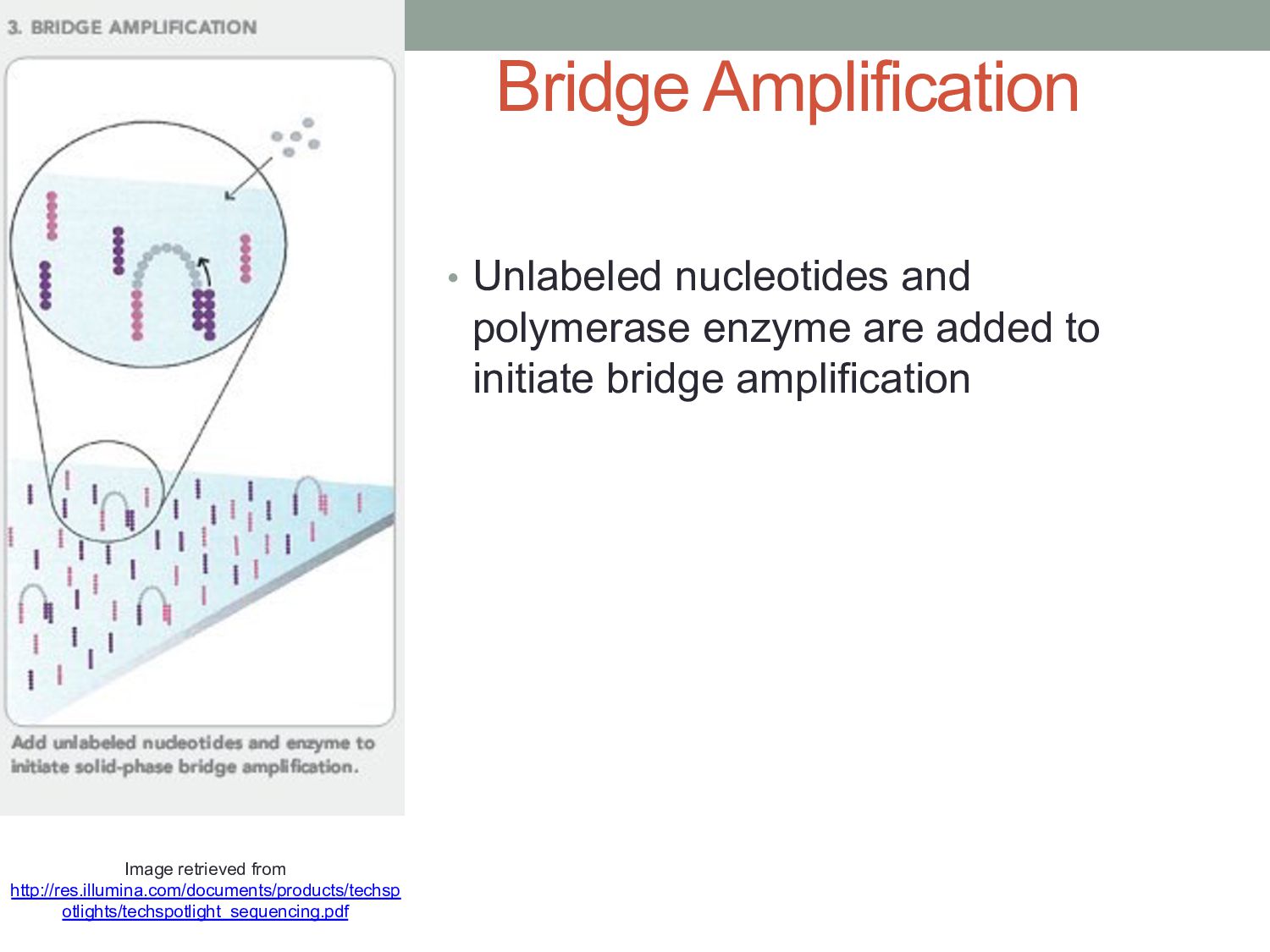 3. BRIDGE AMPLIFICATION

Add unlabeled nucleotides and enzyme to initiate solid-phase bridge amplification.

Image retrieved from http://res.illumina.com/documents/products/techspotlights/techspotlight_sequencing.pdf

Bridge Amplification

• Unlabeled nucleotides and polymerase enzyme are added to initiate bridge amplification